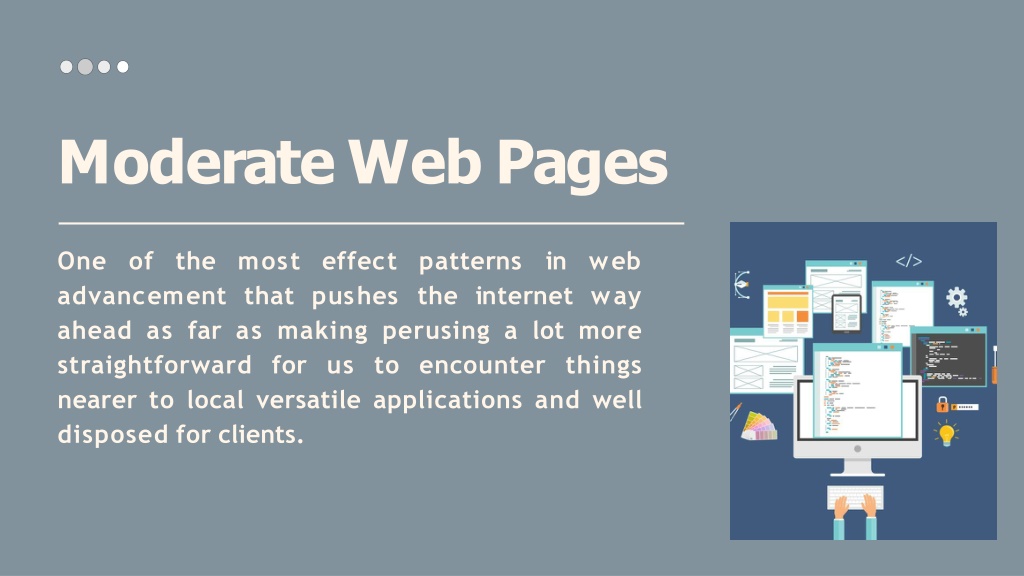 Moderate Web Pages

One of the most effect patterns in web advancement that pushes the internet way ahead as far as making perusing a lot more straightforward for us to encounter things nearer to local versatile applications and well disposed for clients.

</>